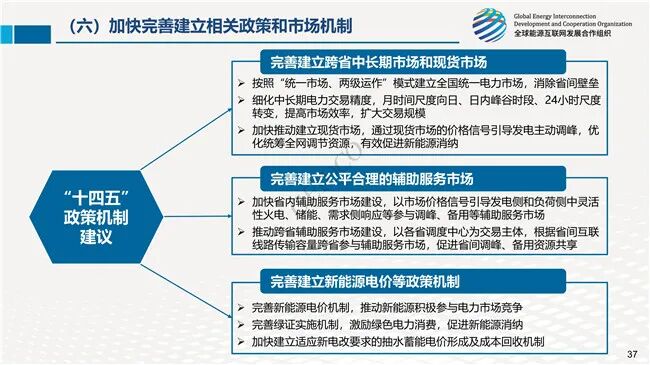 （六）加快完善建立相关政策和市场机制

Global Energy Interconnection Development and Cooperation Organization
全球能源互联网发展合作组织

“十四五”政策机制建议

完善建立跨省中长期市场和现货市场

➢ 按照“统一市场、两级运作”模式建立全国统一电力市场，消除省间壁垒
➢ 细化中长期电力交易精度，月时间尺度向日、日内峰谷时段、24小时尺度转变，提高市场效率，扩大交易规模
➢ 加快推动建立现货市场，通过现货市场的价格信号引导发电主动调峰，优化统筹全网调节资源，有效促进新能源消纳

完善建立公平合理的辅助服务市场

➢ 加快省内辅助服务市场建设，以市场价格信号引导发电侧和负荷侧中灵活性火电、储能、需求侧响应等参与调峰、备用等辅助服务市场
➢ 推动跨省辅助服务市场建设，以各省调度中心为交易主体，根据省间互联线路传输容量跨省参与辅助服务市场，促进省间调峰、备用资源共享

完善建立新能源电价等政策机制

➢ 完善新能源电价机制，推动新能源积极参与电力市场竞争
➢ 完善绿证实施机制，激励绿色电力消费，促进新能源消纳
➢ 加快建立适应新电改要求的抽水蓄能电价形成及成本回收机制

37